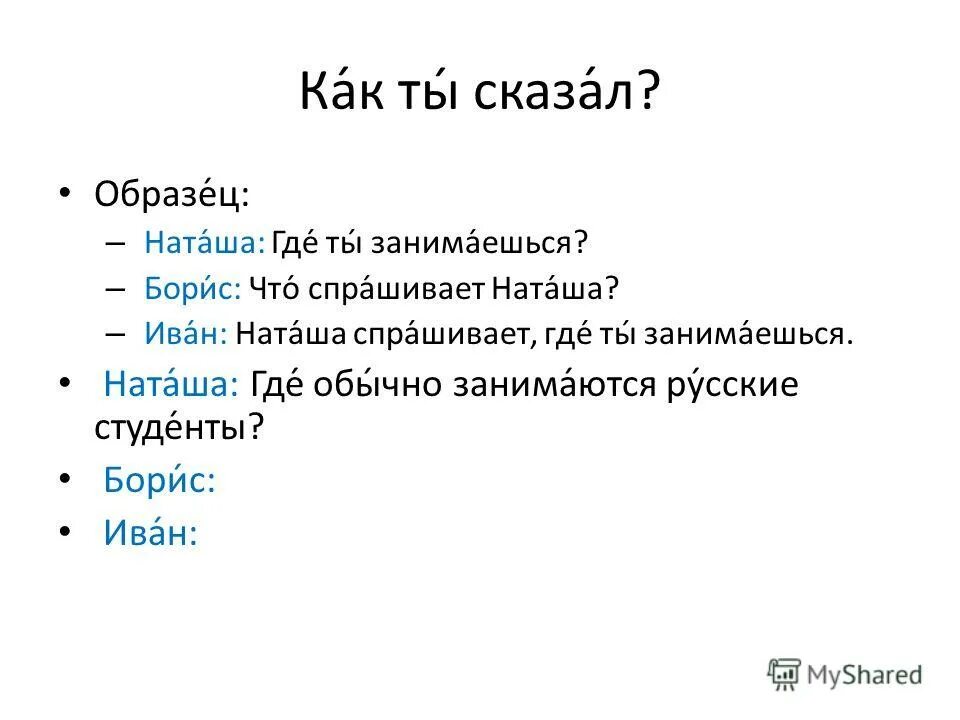 Ка́к ты́ сказа́л?

• Образе́ц:
– Ната́ша: Где́ ты́ занима́ешься?
– Бори́с: Что́ спра́шивает Ната́ша?
– Ива́н: Ната́ша спра́шивает, где́ ты́ занима́ешься.

• Ната́ша: Где́ обы́чно занима́ются ру́сские студе́нты?

• Бори́с:

• Ива́н:

MyShared